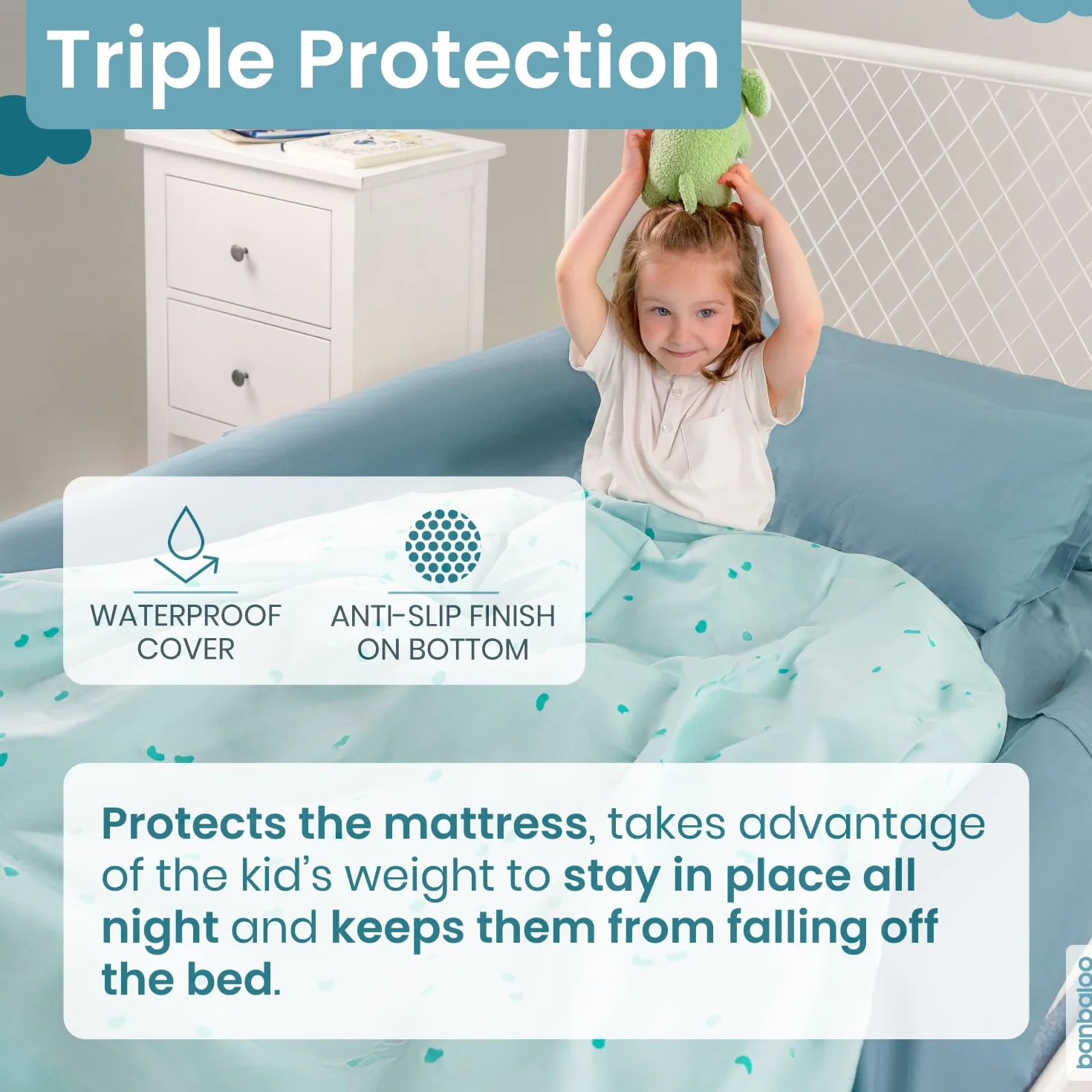 Triple Protection

WATERPROOF COVER

ANTI-SLIP FINISH ON BOTTOM

Protects the mattress, takes advantage of the kid's weight to stay in place all night and keeps them from falling off the bed.

banbaloo